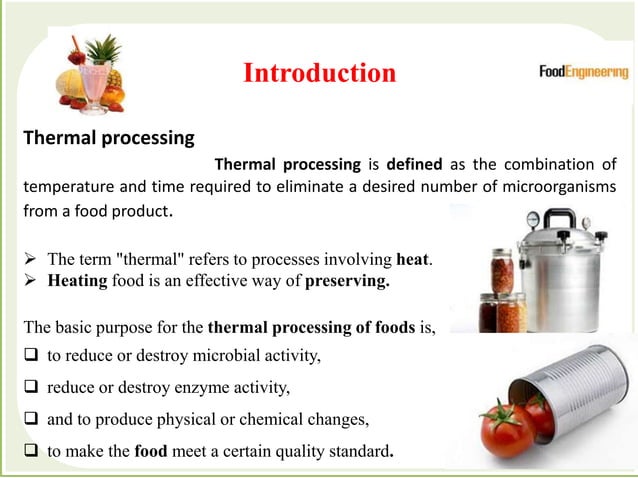 Introduction

FoodEngineering

Thermal processing

Thermal processing is defined as the combination of temperature and time required to eliminate a desired number of microorganisms from a food product.

➢ The term "thermal" refers to processes involving heat.
➢ Heating food is an effective way of preserving.

The basic purpose for the thermal processing of foods is,

❑ to reduce or destroy microbial activity,

❑ reduce or destroy enzyme activity,

❑ and to produce physical or chemical changes,

❑ to make the food meet a certain quality standard.